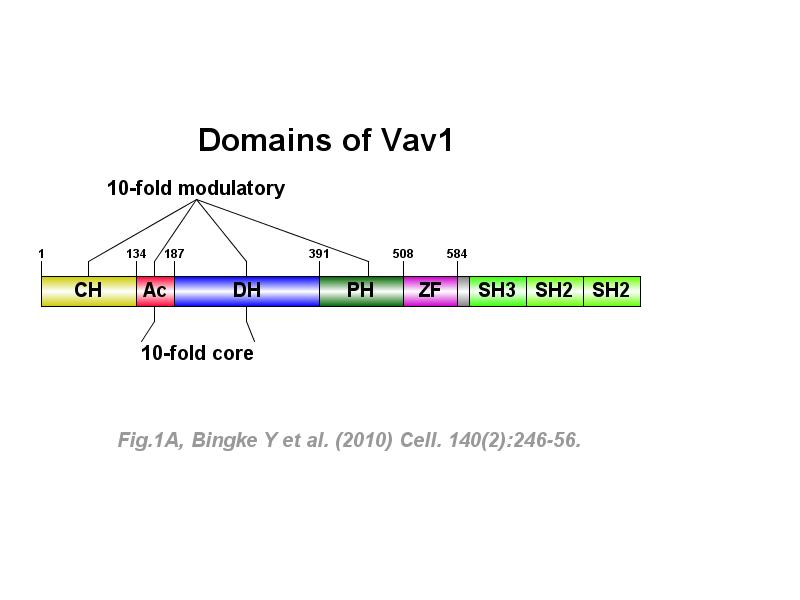 Domains of Vav1

10-fold modulatory

1 134 187 391 508 584

CH Ac DH PH ZF SH3 SH2 SH2

10-fold core

Fig.1A, Bingke Y et al. (2010) Cell. 140(2):246-56.